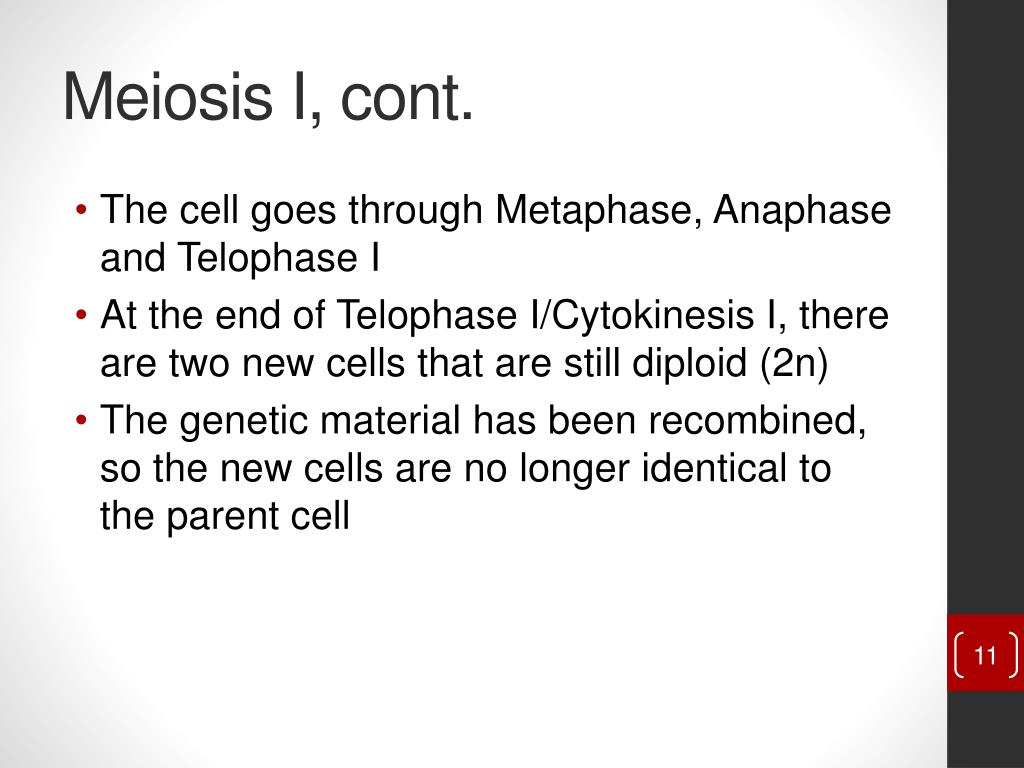 Meiosis I, cont.

• The cell goes through Metaphase, Anaphase and Telophase I
• At the end of Telophase I/Cytokinesis I, there are two new cells that are still diploid (2n)
• The genetic material has been recombined, so the new cells are no longer identical to the parent cell

11